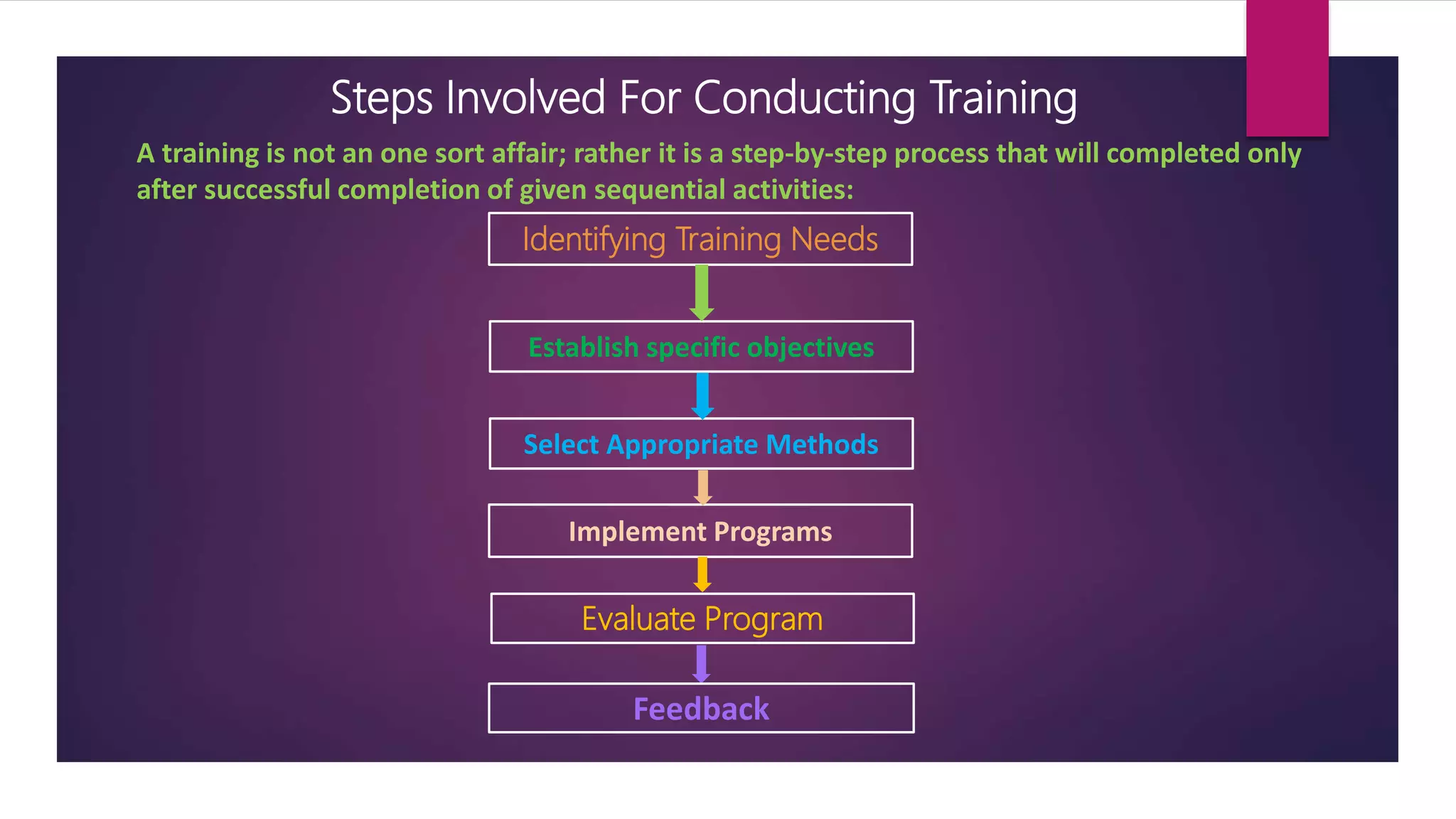 Steps Involved For Conducting Training

A training is not an one sort affair; rather it is a step-by-step process that will completed only after successful completion of given sequential activities:

Identifying Training Needs

Establish specific objectives

Select Appropriate Methods

Implement Programs

Evaluate Program

Feedback